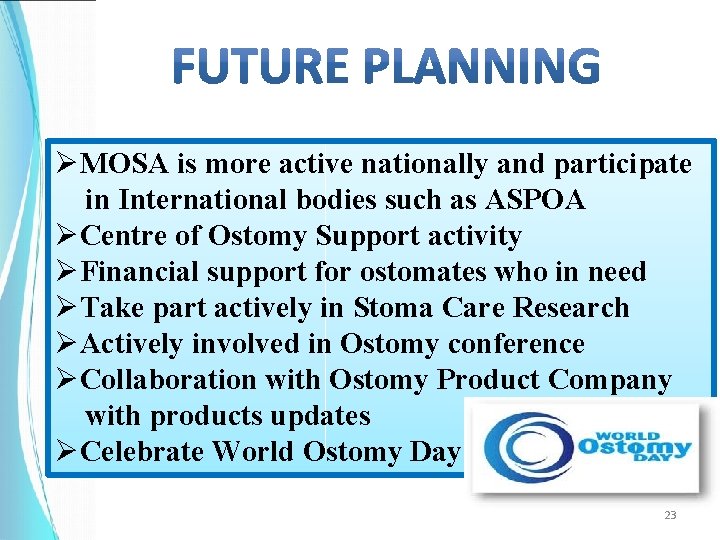 FUTURE PLANNING

➢MOSA is more active nationally and participate in International bodies such as ASPOA
➢Centre of Ostomy Support activity
➢Financial support for ostomates who in need
➢Take part actively in Stoma Care Research
➢Actively involved in Ostomy conference
➢Collaboration with Ostomy Product Company with products updates
➢Celebrate World Ostomy Day

WORLD Ostomy DAY

23